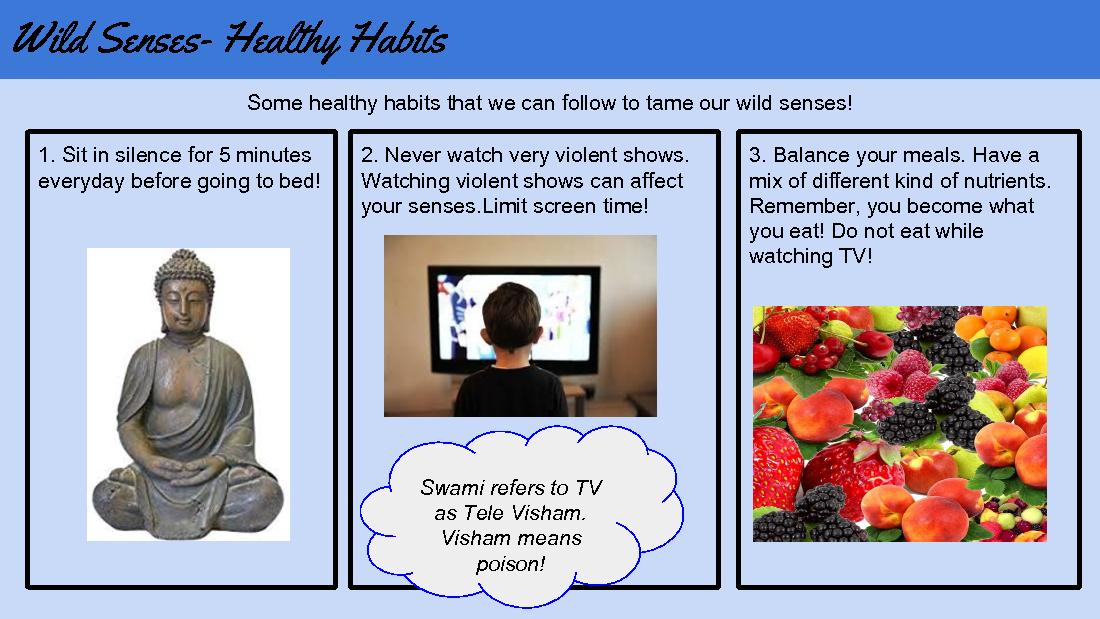 Wild Senses- Healthy Habits

Some healthy habits that we can follow to tame our wild senses!

1. Sit in silence for 5 minutes everyday before going to bed!

2. Never watch very violent shows. Watching violent shows can affect your senses.Limit screen time!

Swami refers to TV as Tele Visham. Visham means poison!

3. Balance your meals. Have a mix of different kind of nutrients. Remember, you become what you eat! Do not eat while watching TV!